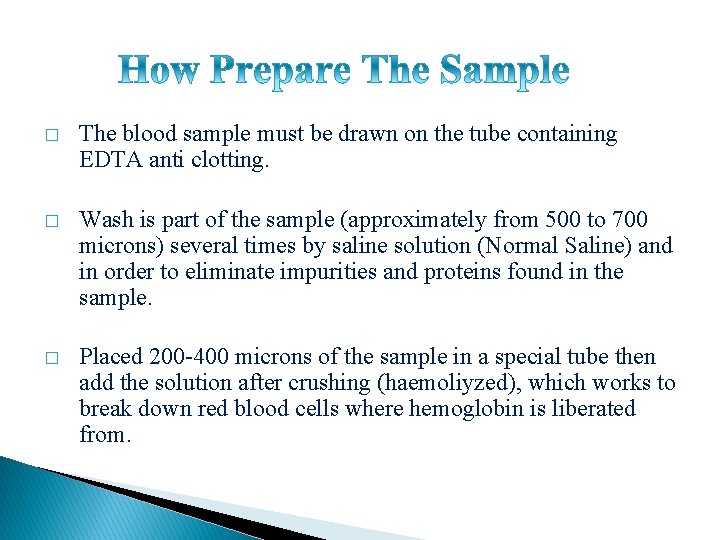 How Prepare The Sample

□ The blood sample must be drawn on the tube containing EDTA anti clotting.

□ Wash is part of the sample (approximately from 500 to 700 microns) several times by saline solution (Normal Saline) and in order to eliminate impurities and proteins found in the sample.

□ Placed 200-400 microns of the sample in a special tube then add the solution after crushing (haemoliyzed), which works to break down red blood cells where hemoglobin is liberated from.